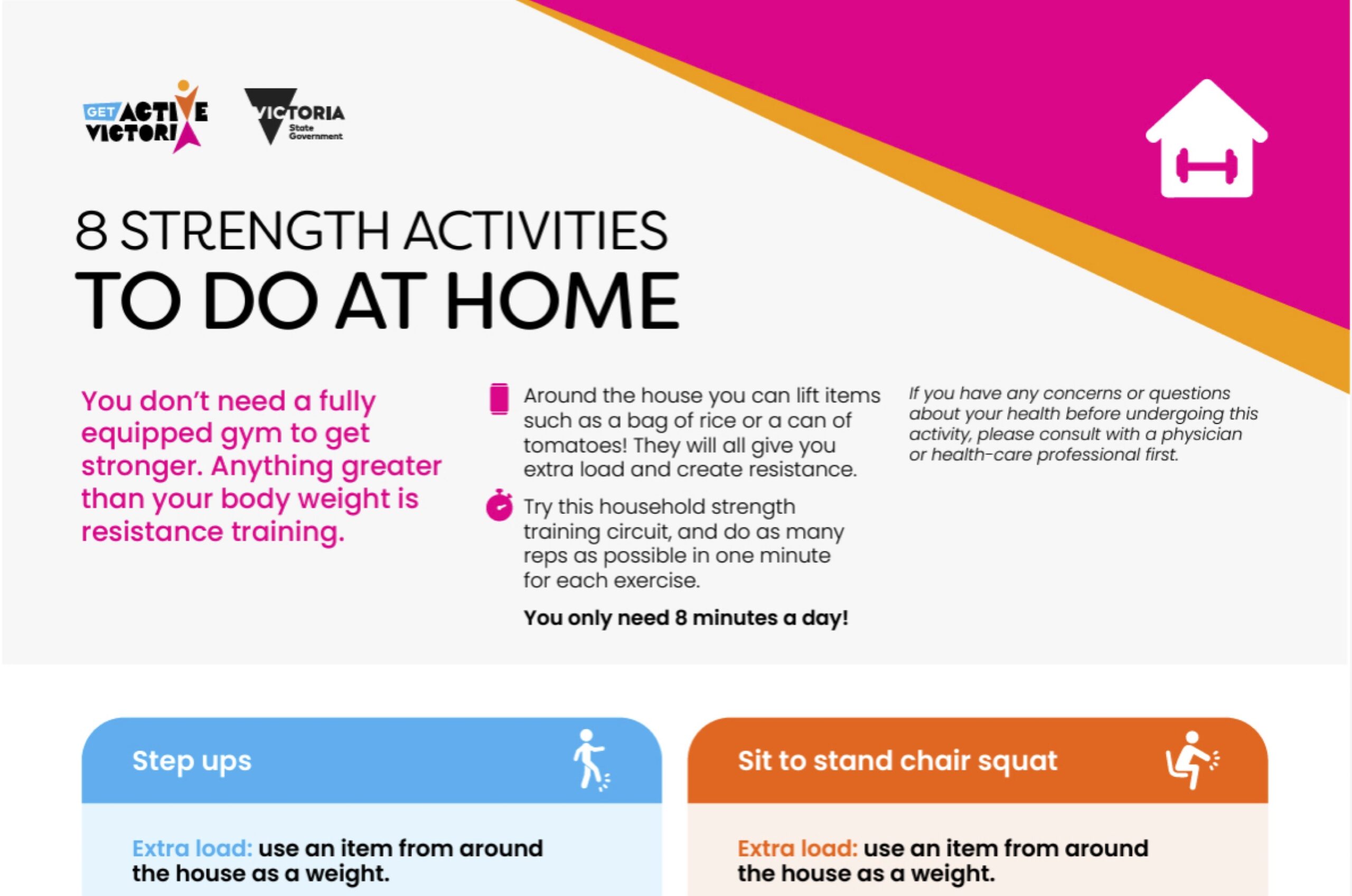 GET ACTIVE VICTORIA

VICTORIA State Government

8 STRENGTH ACTIVITIES
TO DO AT HOME

You don't need a fully equipped gym to get stronger. Anything greater than your body weight is resistance training.

Around the house you can lift items such as a bag of rice or a can of tomatoes! They will all give you extra load and create resistance.

Try this household strength training circuit, and do as many reps as possible in one minute for each exercise.

You only need 8 minutes a day!

If you have any concerns or questions about your health before undergoing this activity, please consult with a physician or health-care professional first.

Step ups

Extra load: use an item from around the house as a weight.

Sit to stand chair squat

Extra load: use an item from around the house as a weight.